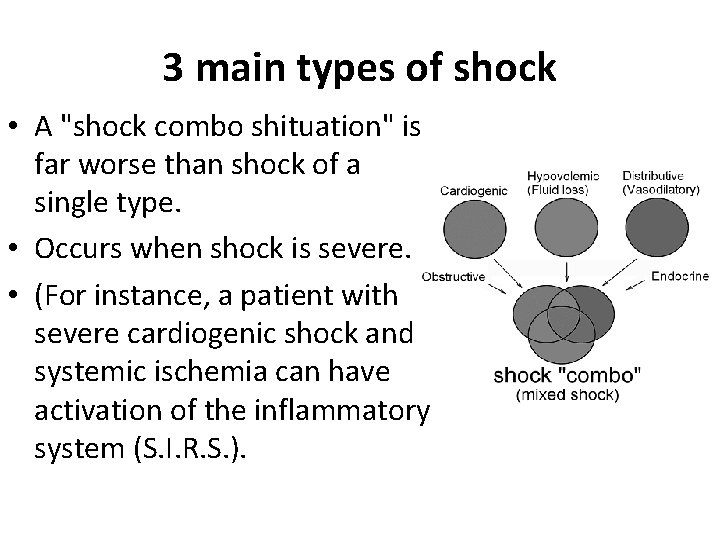 3 main types of shock

• A "shock combo shituation" is far worse than shock of a single type.

• Occurs when shock is severe.

• (For instance, a patient with severe cardiogenic shock and systemic ischemia can have activation of the inflammatory system (S.I.R.S.).

Cardiogenic

Hypovolemic (Fluid loss)

Distributive (Vasodilatory)

Obstructive

Endocrine

shock "combo" (mixed shock)